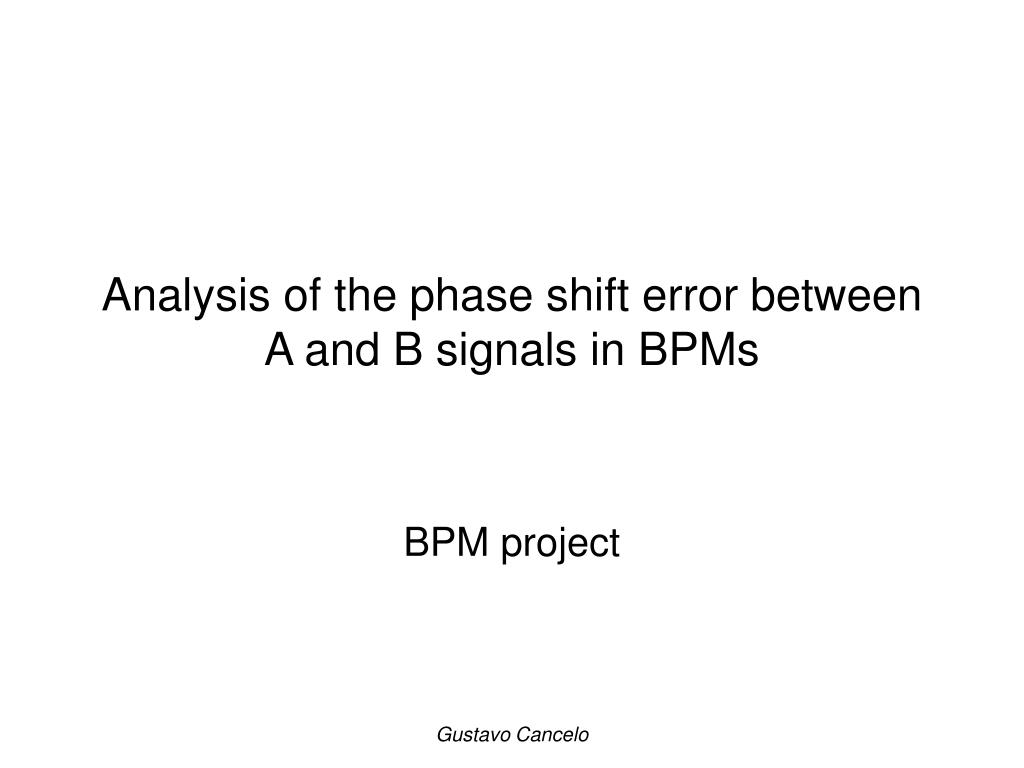 Analysis of the phase shift error between A and B signals in BPMs

BPM project

Gustavo Cancelo